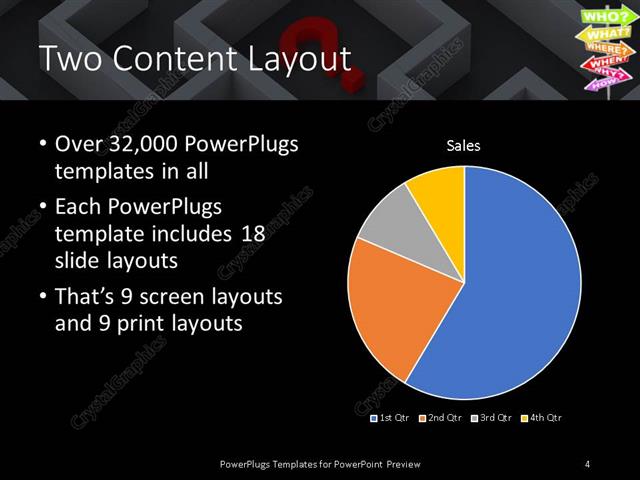 Two Content Layout

WHO?
WHAT?
WHERE?
WHEN?
WHY?
HOW?

• Over 32,000 PowerPlugs templates in all
• Each PowerPlugs template includes 18 slide layouts
• That's 9 screen layouts and 9 print layouts

Sales

1st Qtr 2nd Qtr 3rd Qtr 4th Qtr

CrystalGraphics

PowerPlugs Templates for PowerPoint Preview

4